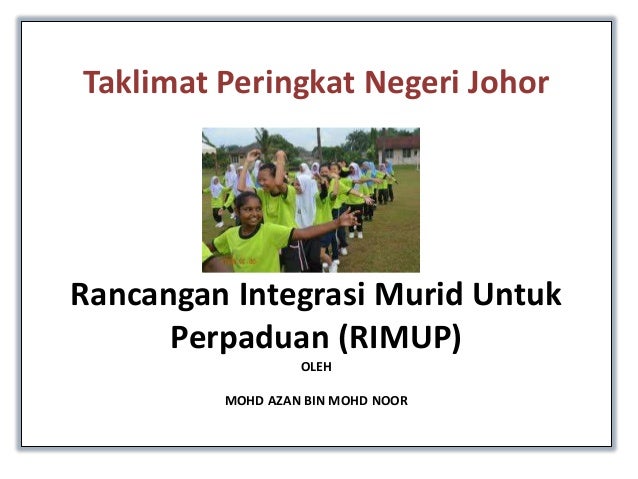 Taklimat Peringkat Negeri Johor

Rancangan Integrasi Murid Untuk Perpaduan (RIMUP)

OLEH

MOHD AZAN BIN MOHD NOOR